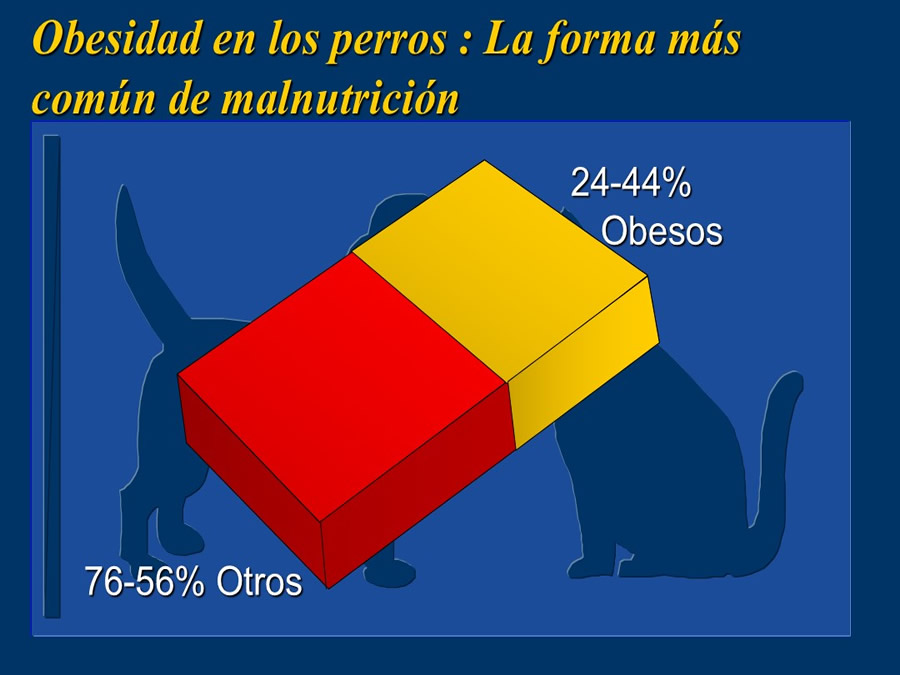 Obesidad en los perros : La forma más común de malnutrición

24-44% Obesos

76-56% Otros